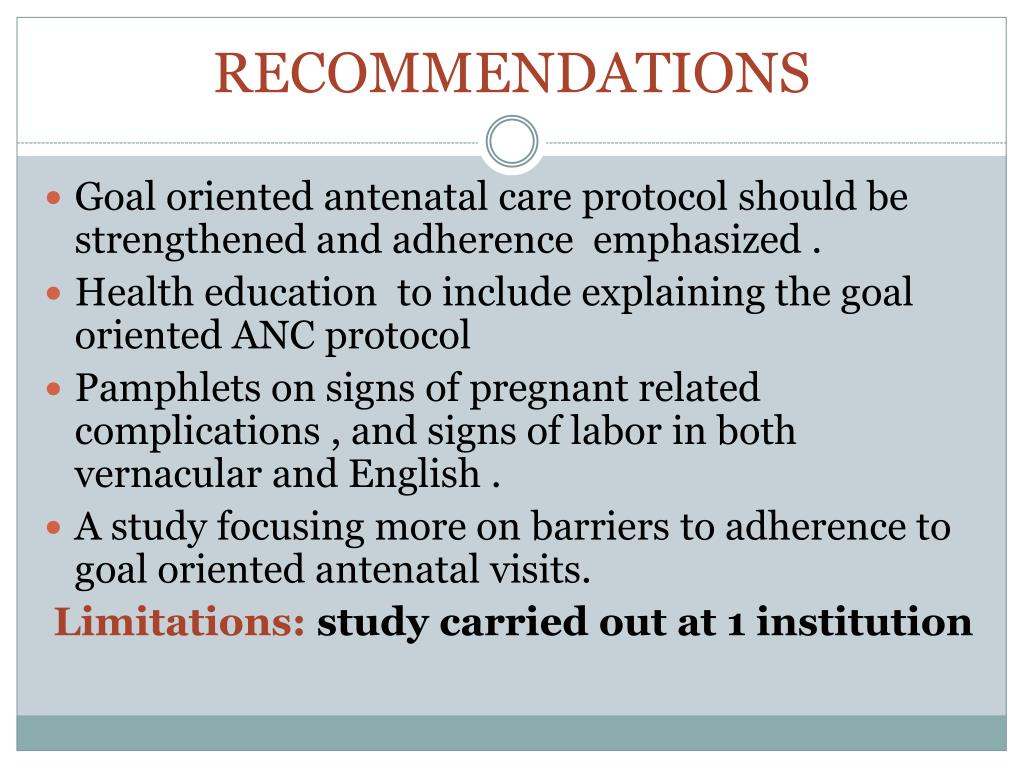 RECOMMENDATIONS

- Goal oriented antenatal care protocol should be strengthened and adherence emphasized .
- Health education to include explaining the goal oriented ANC protocol
- Pamphlets on signs of pregnant related complications , and signs of labor in both vernacular and English .
- A study focusing more on barriers to adherence to goal oriented antenatal visits.

Limitations: study carried out at 1 institution